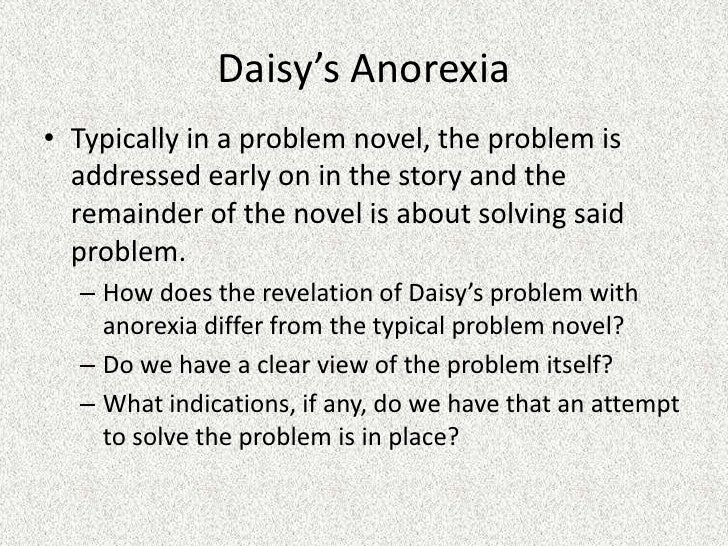 Daisy’s Anorexia

• Typically in a problem novel, the problem is addressed early on in the story and the remainder of the novel is about solving said problem.

– How does the revelation of Daisy’s problem with anorexia differ from the typical problem novel?

– Do we have a clear view of the problem itself?

– What indications, if any, do we have that an attempt to solve the problem is in place?